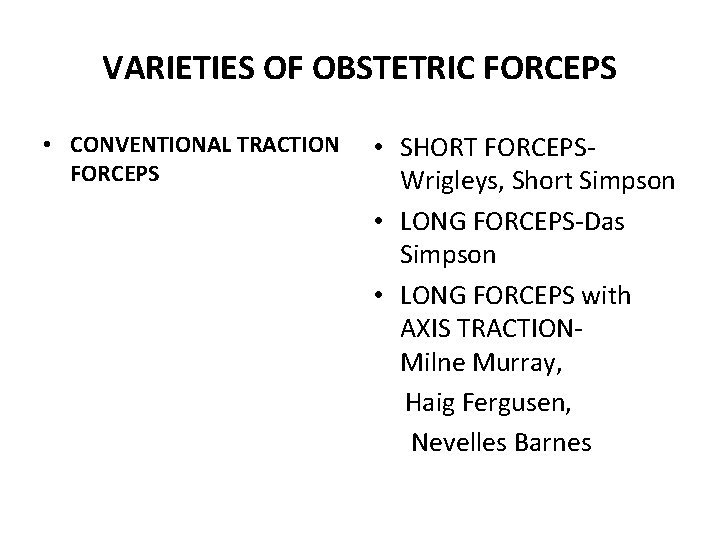 VARIETIES OF OBSTETRIC FORCEPS

• CONVENTIONAL TRACTION FORCEPS

• SHORT FORCEPS- Wrigleys, Short Simpson
• LONG FORCEPS-Das Simpson
• LONG FORCEPS with AXIS TRACTION- Milne Murray,
Haig Fergusen,
Nevelles Barnes